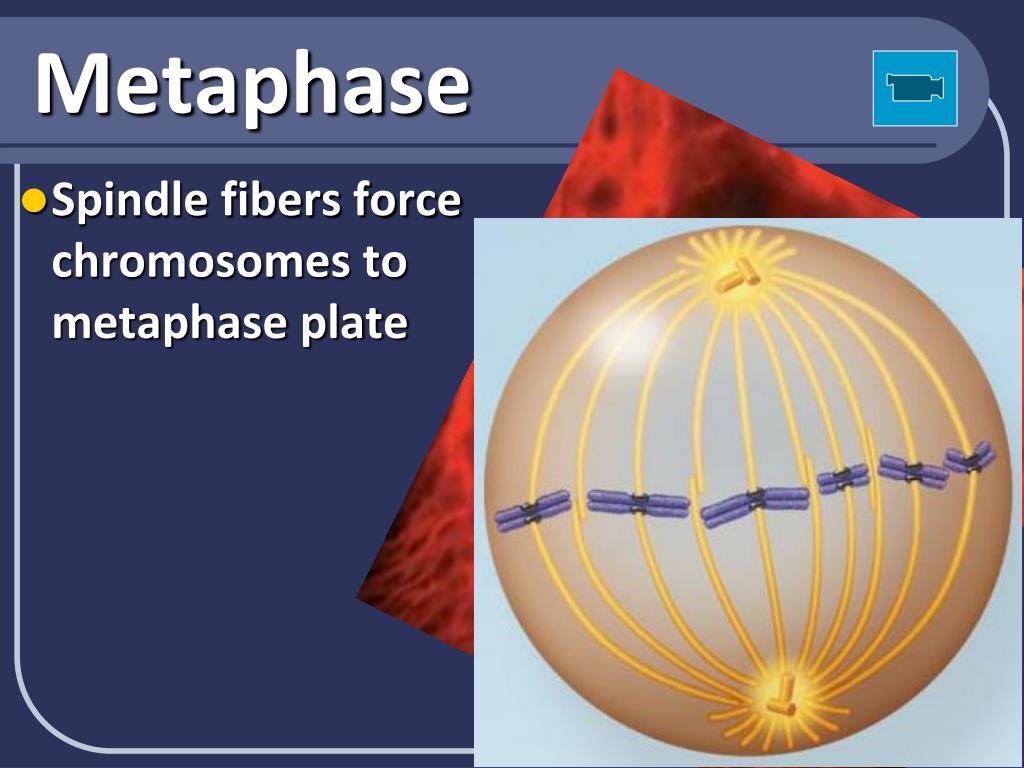 Metaphase

Spindle fibers force chromosomes to metaphase plate